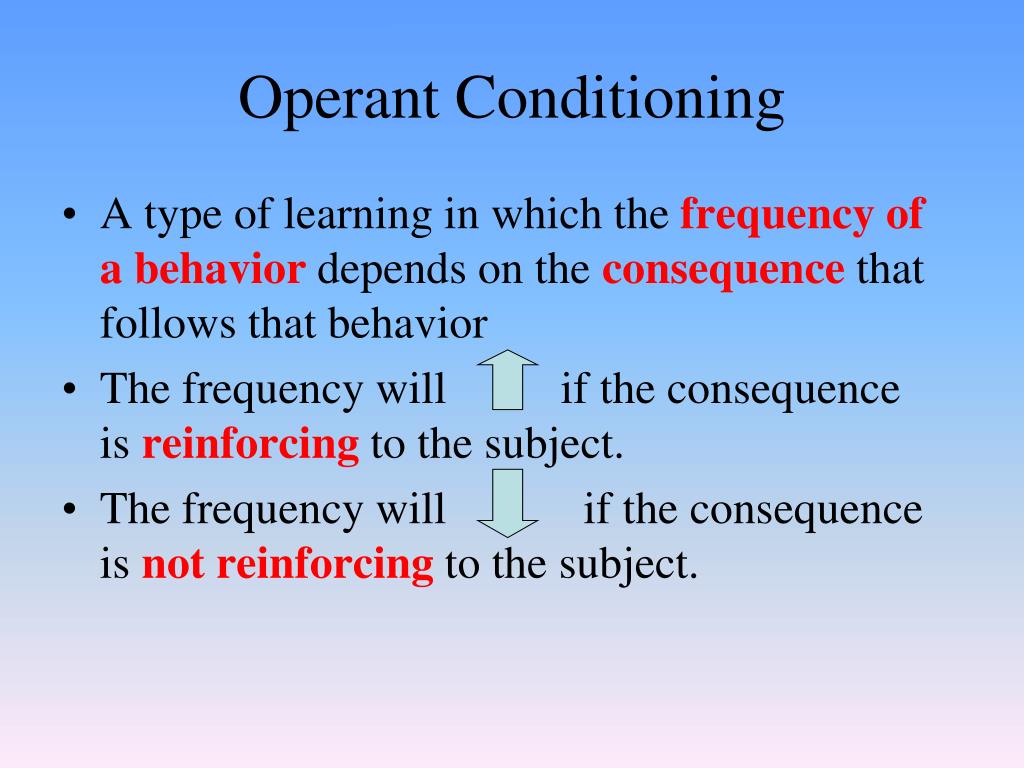 Operant Conditioning

• A type of learning in which the frequency of a behavior depends on the consequence that follows that behavior

• The frequency will if the consequence is reinforcing to the subject.

• The frequency will if the consequence is not reinforcing to the subject.